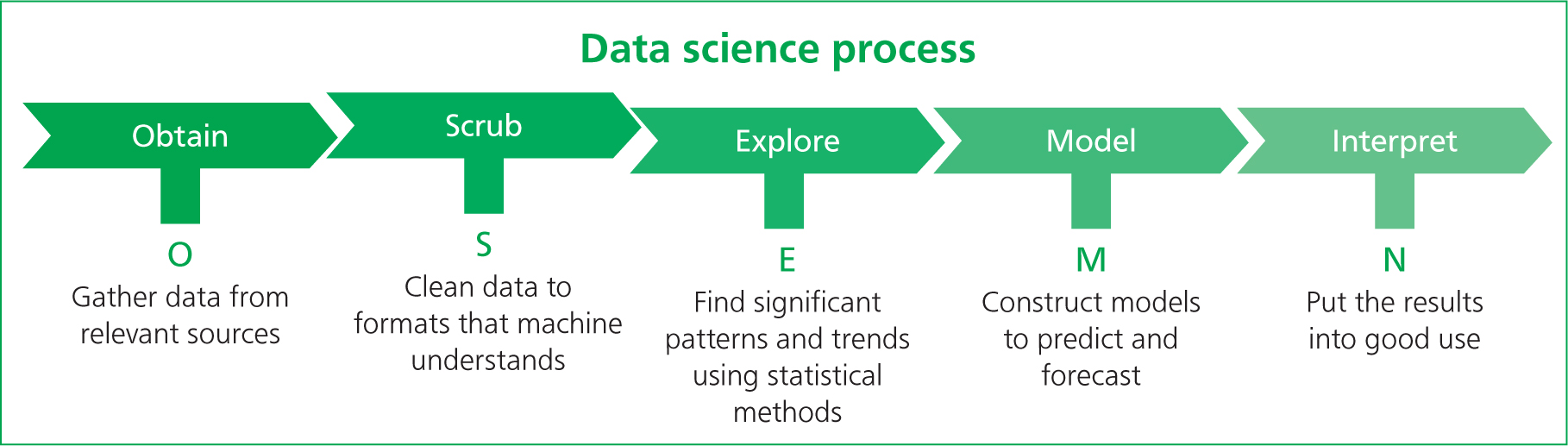 Data science process

Obtain

O

Gather data from relevant sources

Scrub

S

Clean data to formats that machine understands

Explore

E

Find significant patterns and trends using statistical methods

Model

M

Construct models to predict and forecast

Interpret

N

Put the results into good use